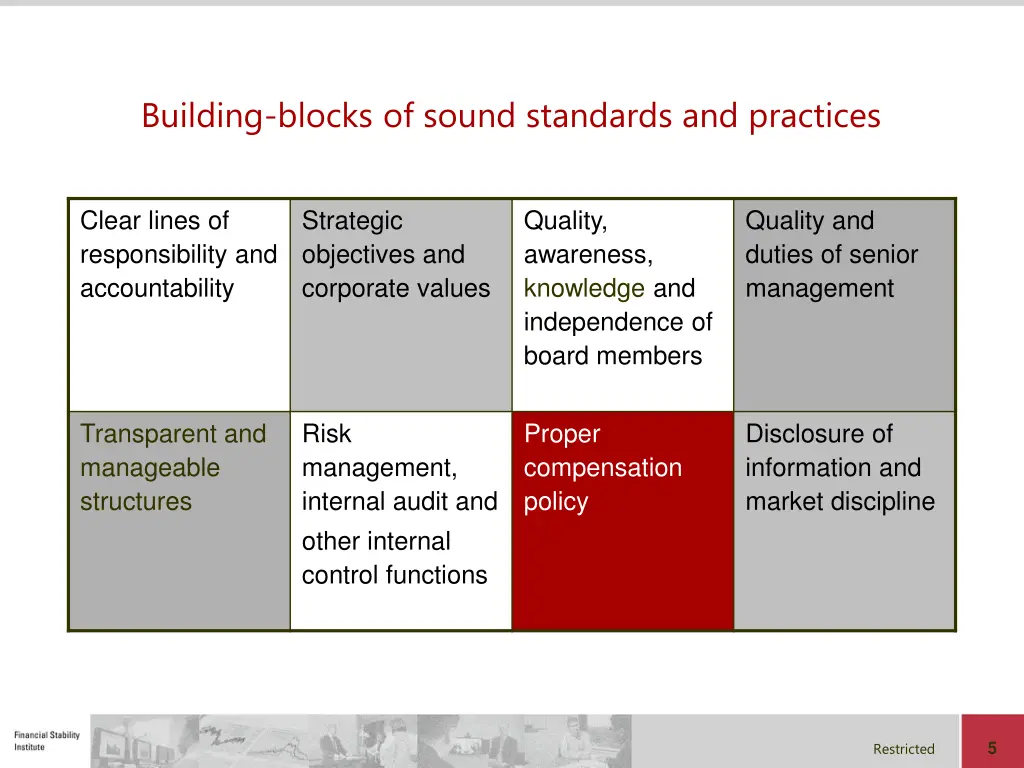 Building-blocks of sound standards and practices

| Clear lines of responsibility and accountability | Strategic objectives and corporate values | Quality, awareness, knowledge and independence of board members | Quality and duties of senior management |
|---|---|---|---|
| Transparent and manageable structures | Risk management, internal audit and other internal control functions | Proper compensation policy | Disclosure of information and market discipline |

Financial Stability Institute

Restricted

5